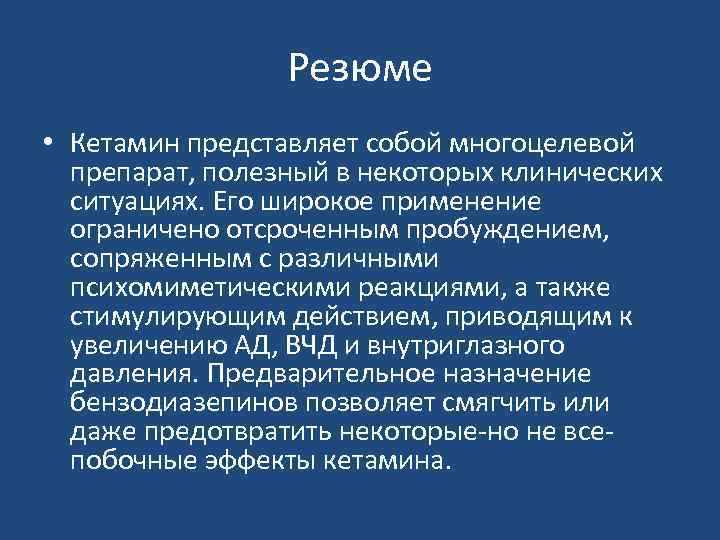 Резюме

• Кетамин представляет собой многоцелевой препарат, полезный в некоторых клинических ситуациях. Его широкое применение ограничено отсроченным пробуждением, сопряженным с различными психомиметическими реакциями, а также стимулирующим действием, приводящим к увеличению АД, ВЧД и внутриглазного давления. Предварительное назначение бензодиазепинов позволяет смягчить или даже предотвратить некоторые-но не все-побочные эффекты кетамина.